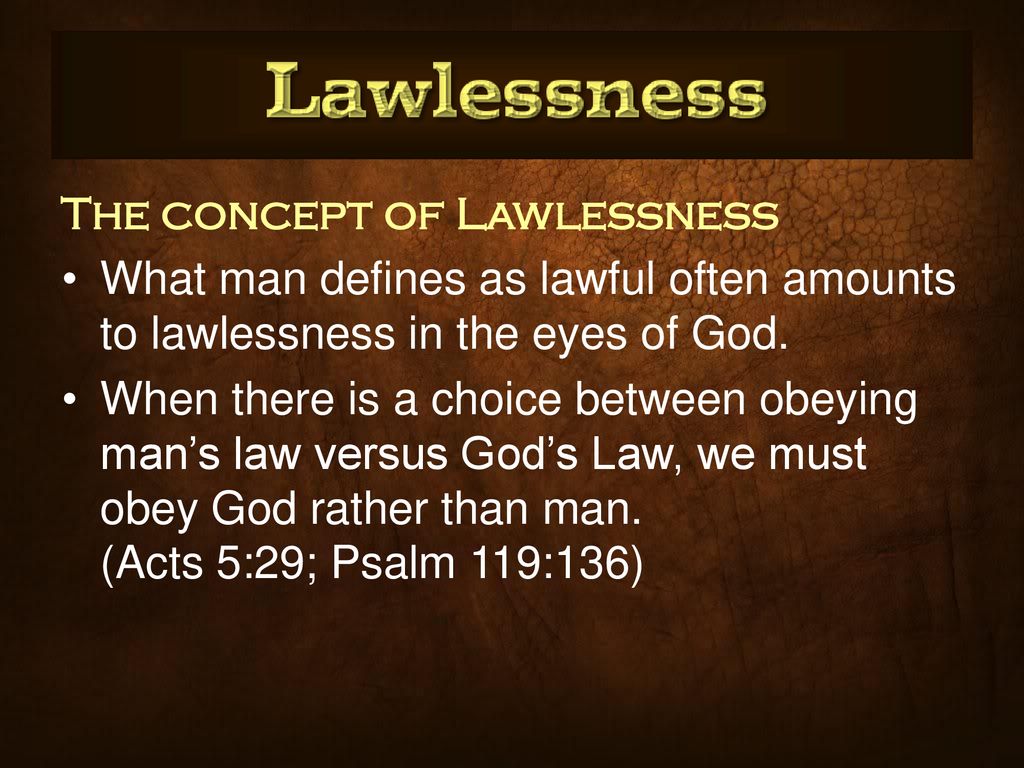 Lawlessness

The concept of Lawlessness

• What man defines as lawful often amounts to lawlessness in the eyes of God.

• When there is a choice between obeying man's law versus God's Law, we must obey God rather than man. (Acts 5:29; Psalm 119:136)